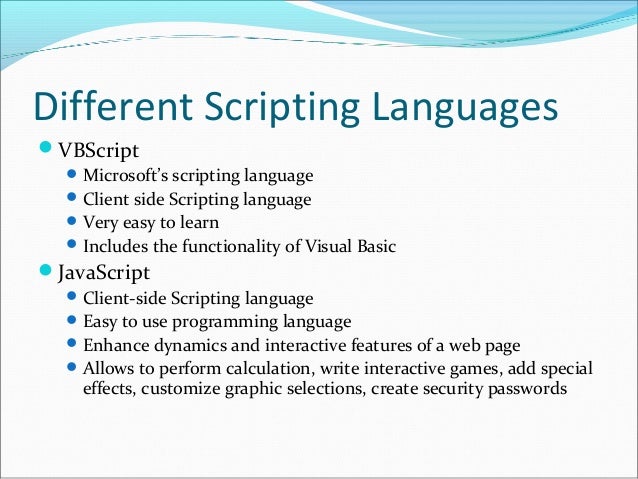 Different Scripting Languages

- VBScript
  - Microsoft's scripting language
  - Client side Scripting language
  - Very easy to learn
  - Includes the functionality of Visual Basic
- JavaScript
  - Client-side Scripting language
  - Easy to use programming language
  - Enhance dynamics and interactive features of a web page
  - Allows to perform calculation, write interactive games, add special effects, customize graphic selections, create security passwords